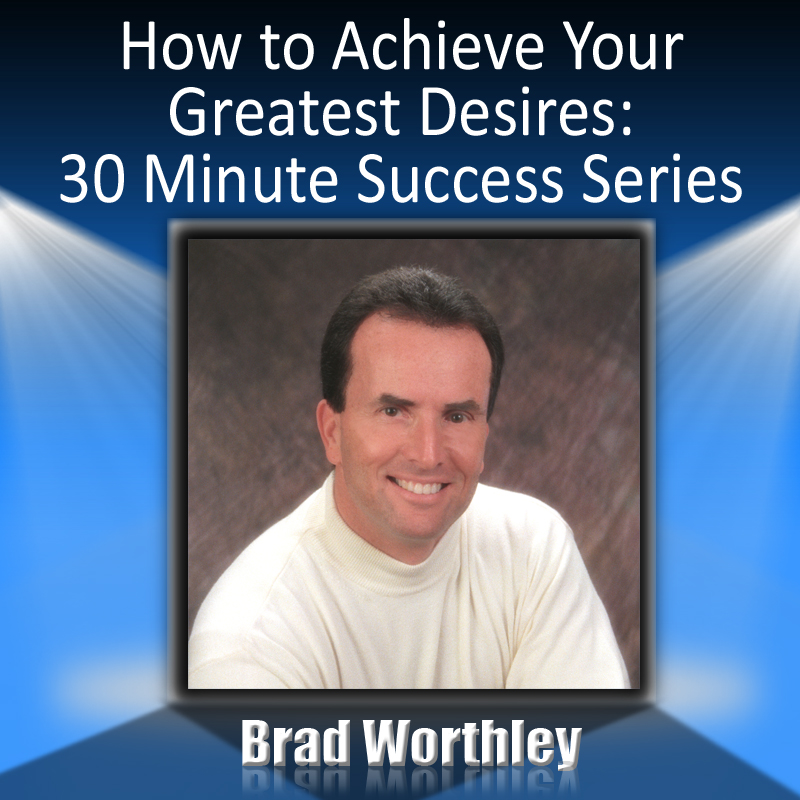 How to Achieve Your Greatest Desires: 30 Minute Success Series

Brad Worthley